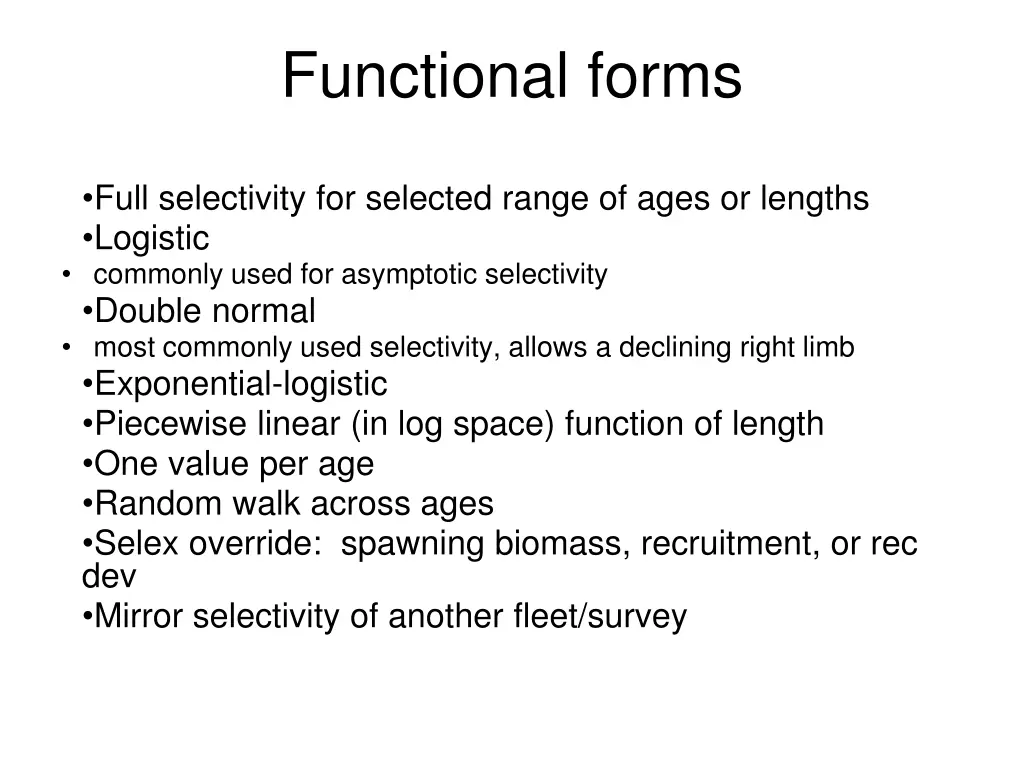 Functional forms

•Full selectivity for selected range of ages or lengths
•Logistic
• commonly used for asymptotic selectivity
•Double normal
• most commonly used selectivity, allows a declining right limb
•Exponential-logistic
•Piecewise linear (in log space) function of length
•One value per age
•Random walk across ages
•Selex override: spawning biomass, recruitment, or rec dev
•Mirror selectivity of another fleet/survey